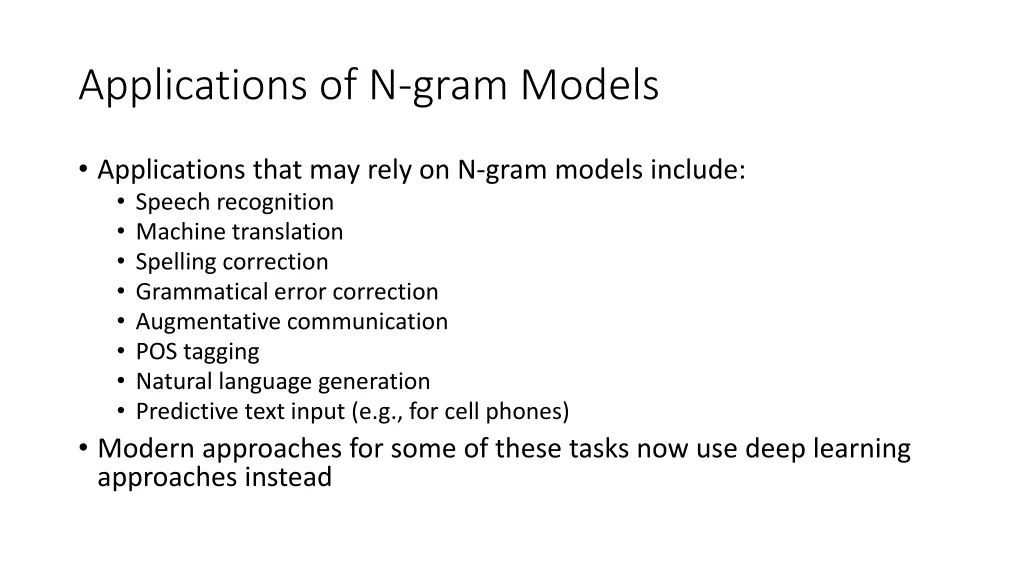 Applications of N-gram Models

• Applications that may rely on N-gram models include:
  • Speech recognition
  • Machine translation
  • Spelling correction
  • Grammatical error correction
  • Augmentative communication
  • POS tagging
  • Natural language generation
  • Predictive text input (e.g., for cell phones)
• Modern approaches for some of these tasks now use deep learning approaches instead